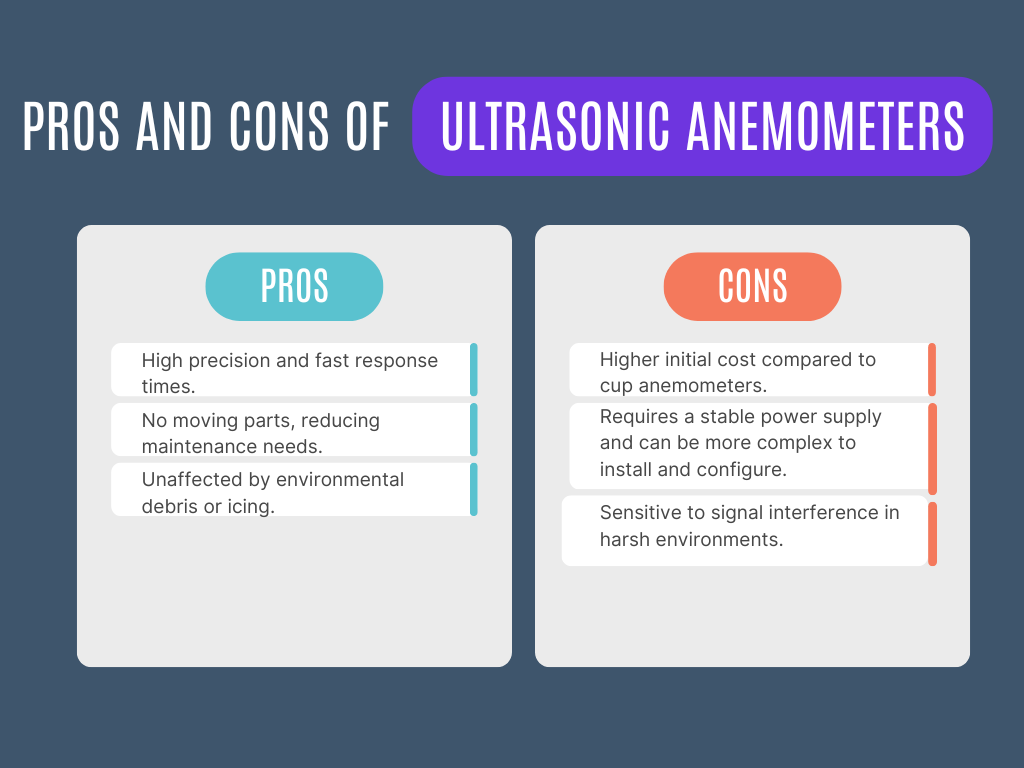 PROS AND CONS OF ULTRASONIC ANEMOMETERS

PROS

High precision and fast response times.

No moving parts, reducing maintenance needs.

Unaffected by environmental debris or icing.

CONS

Higher initial cost compared to cup anemometers.

Requires a stable power supply and can be more complex to install and configure.

Sensitive to signal interference in harsh environments.